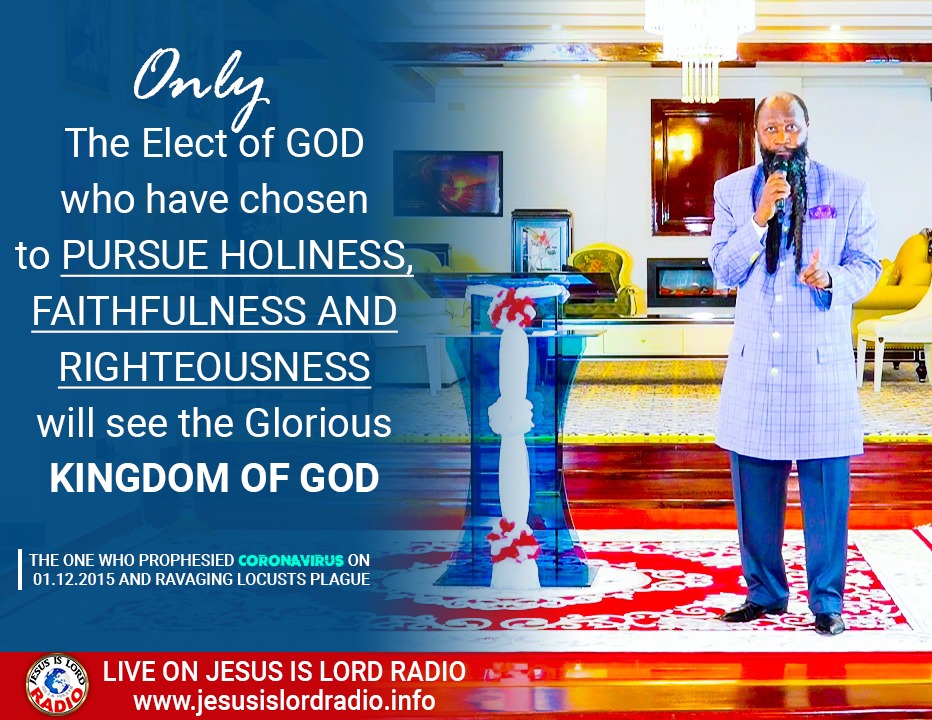 Only
The Elect of GOD who have chosen to PURSUE HOLINESS, FAITHFULNESS AND RIGHTEOUSNESS will see the Glorious KINGDOM OF GOD

THE ONE WHO PROPHESIED CORONAVIRUS ON 01.12.2015 AND RAVAGING LOCUSTS PLAGUE

JESUS IS LORD RADIO

LIVE ON JESUS IS LORD RADIO
www.jesusislordradio.info